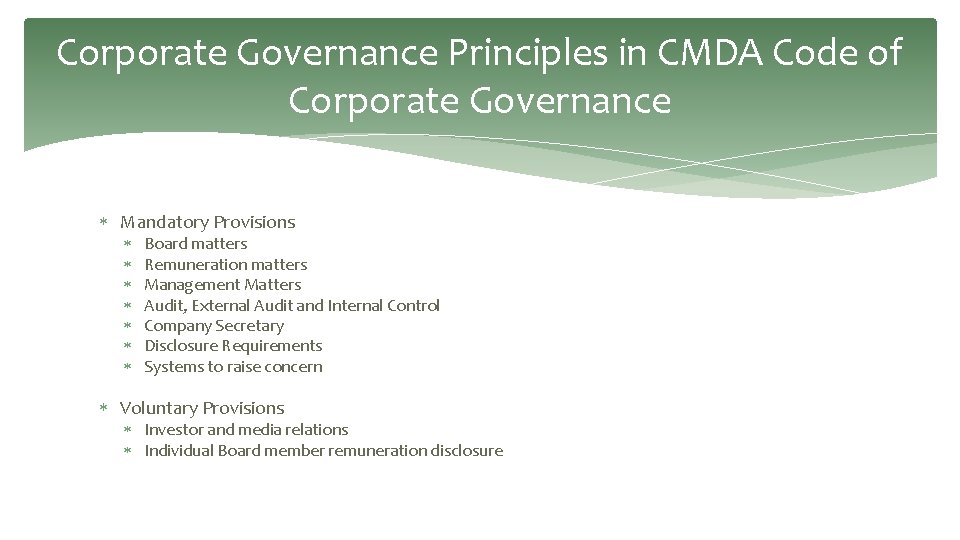 Corporate Governance Principles in CMDA Code of Corporate Governance

* Mandatory Provisions
  * Board matters
  * Remuneration matters
  * Management Matters
  * Audit, External Audit and Internal Control
  * Company Secretary
  * Disclosure Requirements
  * Systems to raise concern

* Voluntary Provisions
  * Investor and media relations
  * Individual Board member remuneration disclosure